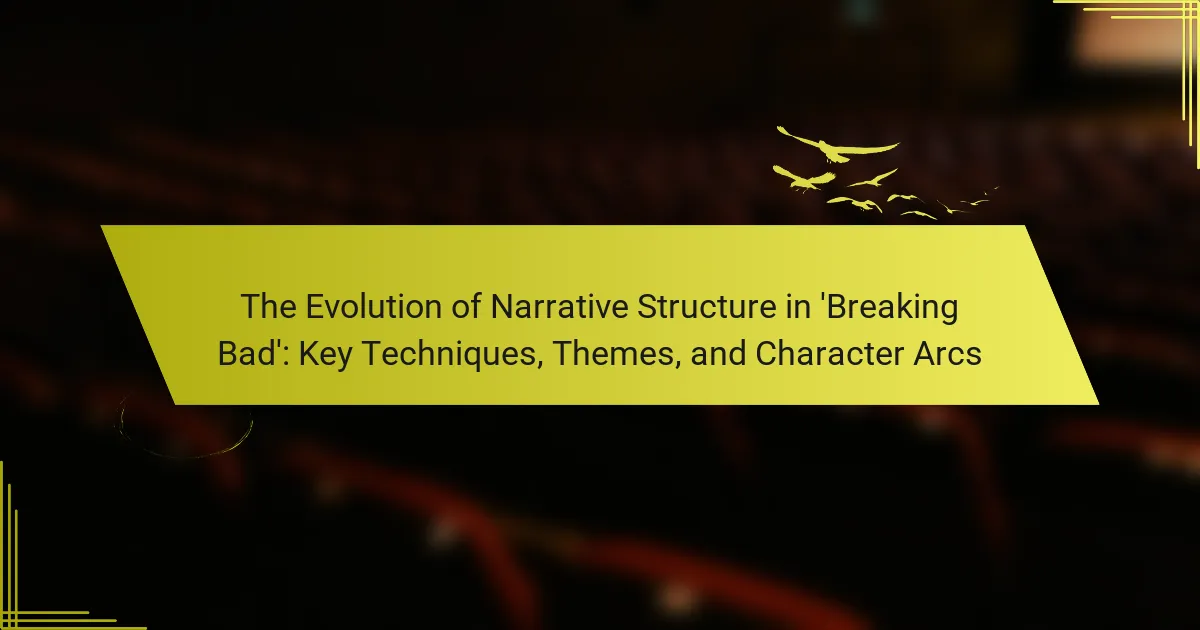 The Evolution of Narrative Structure in 'Breaking Bad': Key Techniques, Themes, and Character Arcs